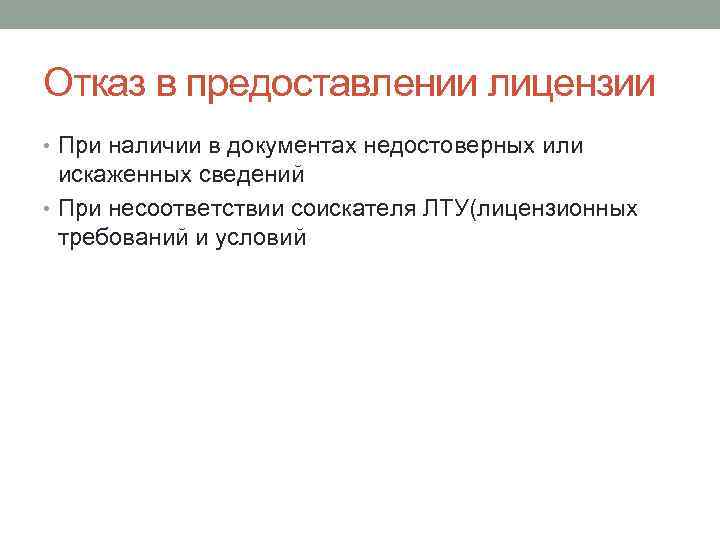 Отказ в предоставлении лицензии

• При наличии в документах недостоверных или искаженных сведений
• При несоответствии соискателя ЛТУ(лицензионных требований и условий